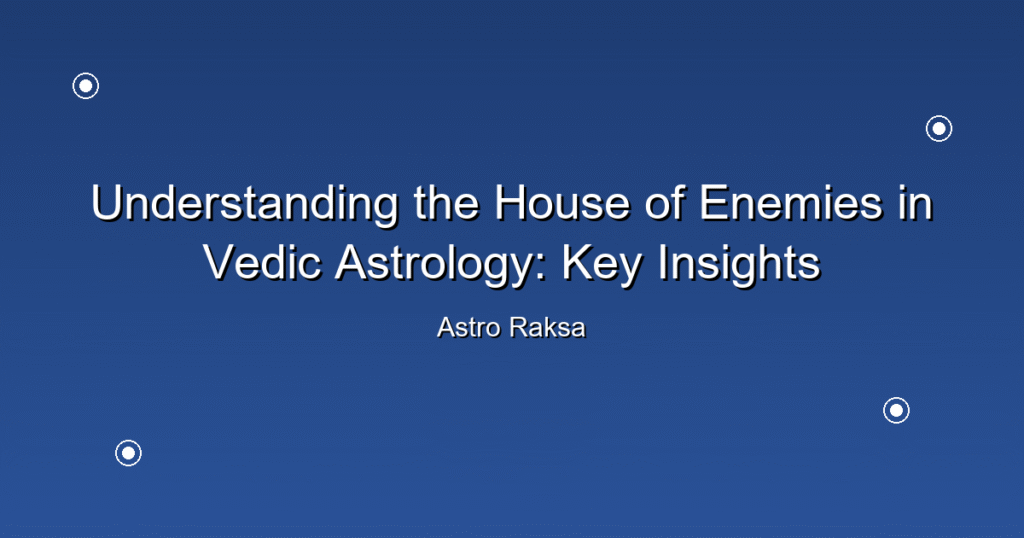 Understanding the House of Enemies in Vedic Astrology: Key Insights

Astro Raksa